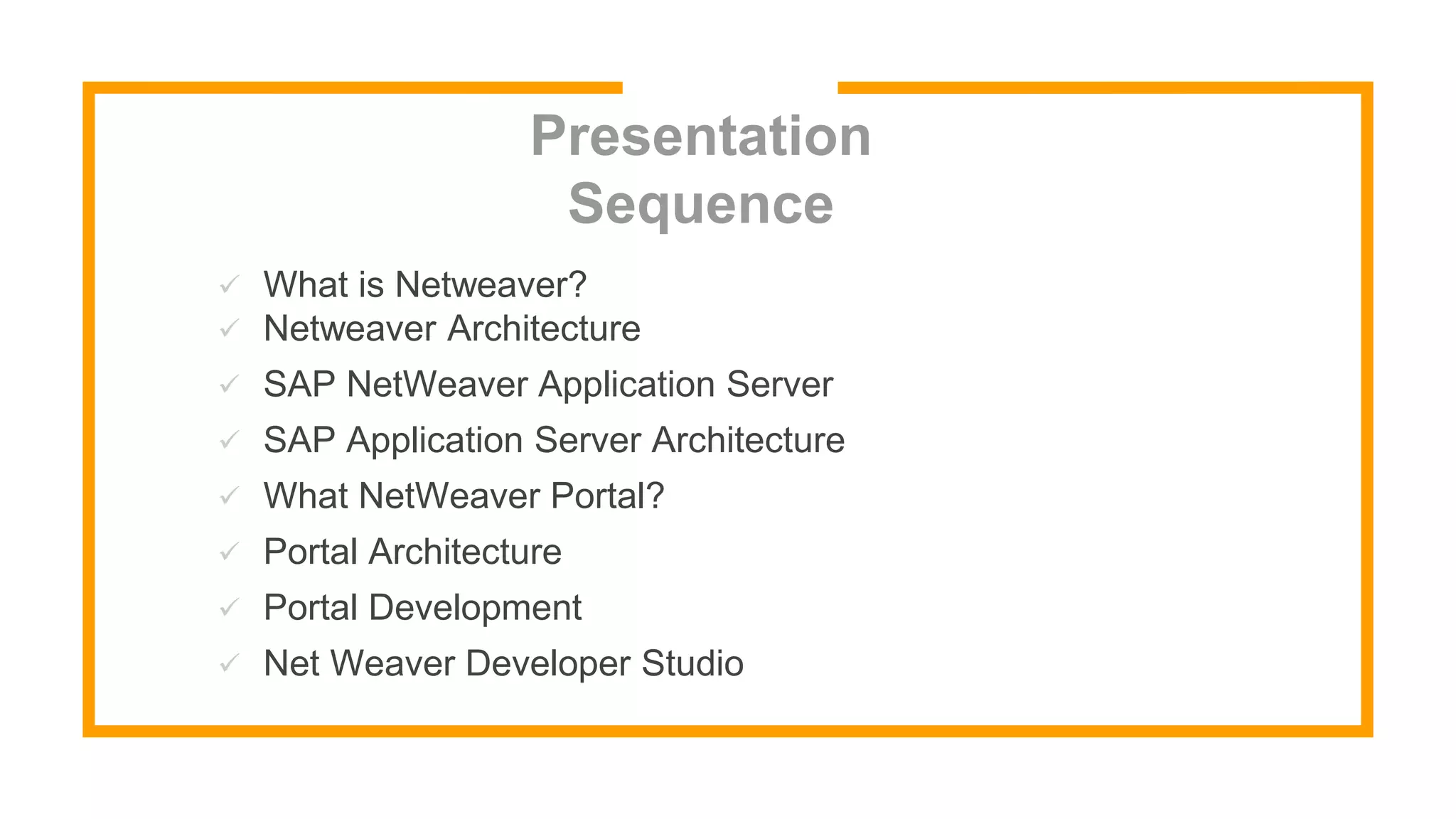 Presentation Sequence

✓ What is Netweaver?
✓ Netweaver Architecture
✓ SAP NetWeaver Application Server
✓ SAP Application Server Architecture
✓ What NetWeaver Portal?
✓ Portal Architecture
✓ Portal Development
✓ Net Weaver Developer Studio